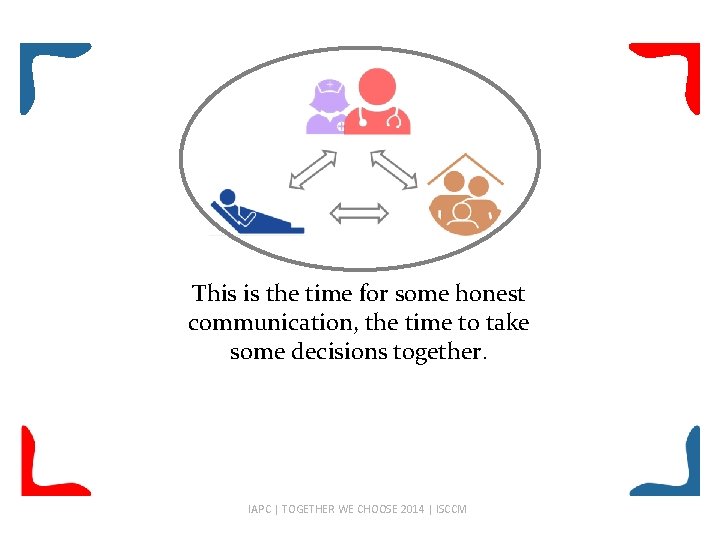 This is the time for some honest communication, the time to take some decisions together.

IAPC | TOGETHER WE CHOOSE 2014 | ISCCM